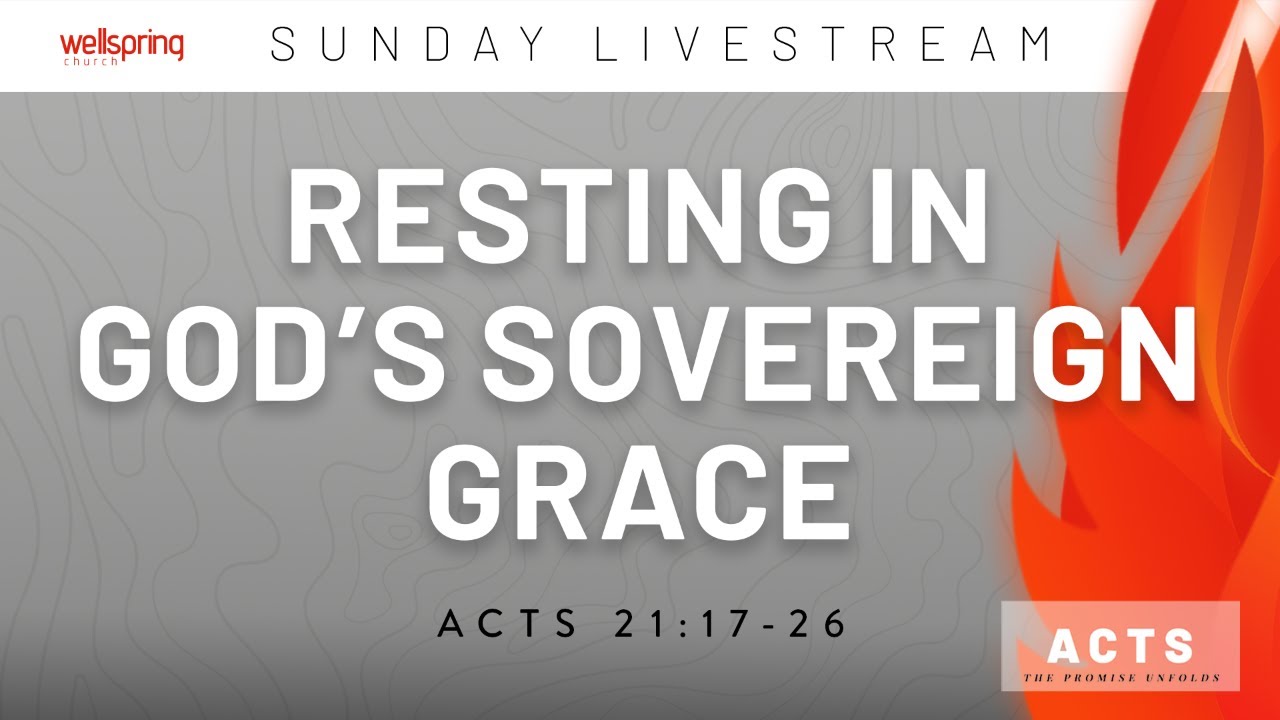 wellspring
church

SUNDAY LIVESTREAM

RESTING IN GOD'S SOVEREIGN GRACE

ACTS 21:17-26

ACTS
THE PROMISE UNFOLDS